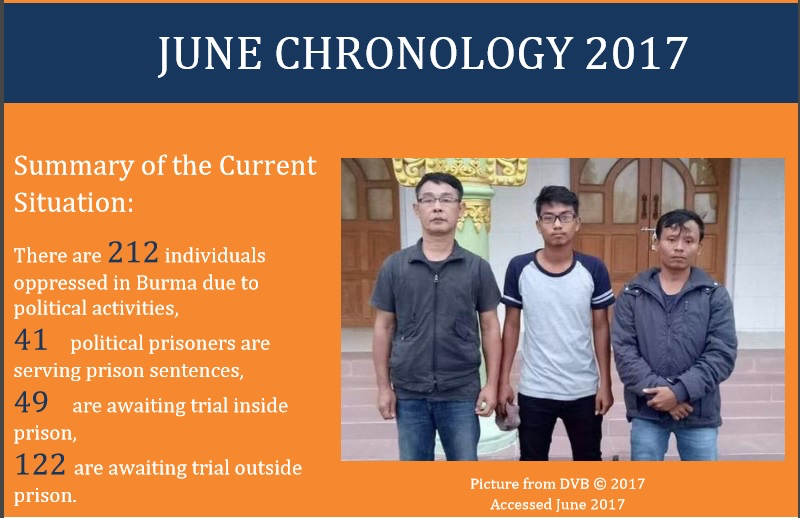 JUNE CHRONOLOGY 2017

Summary of the Current Situation:

There are 212 individuals oppressed in Burma due to political activities,

41 political prisoners are serving prison sentences,

49 are awaiting trial inside prison,

122 are awaiting trial outside prison.

Picture from DVB © 2017
Accessed June 2017